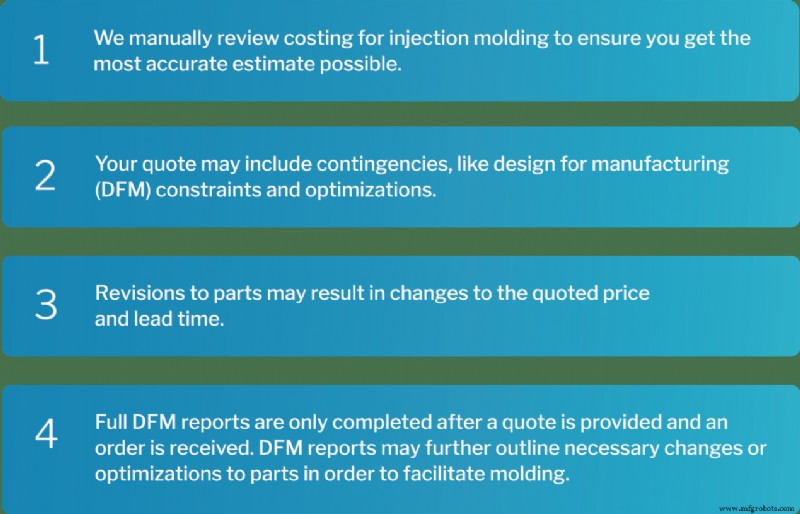 1 We manually review costing for injection molding to ensure you get the most accurate estimate possible.

2 Your quote may include contingencies, like design for manufacturing (DFM) constraints and optimizations.

3 Revisions to parts may result in changes to the quoted price and lead time.

4 Full DFM reports are only completed after a quote is provided and an order is received. DFM reports may further outline necessary changes or optimizations to parts in order to facilitate molding.

www.mfgrobots.com